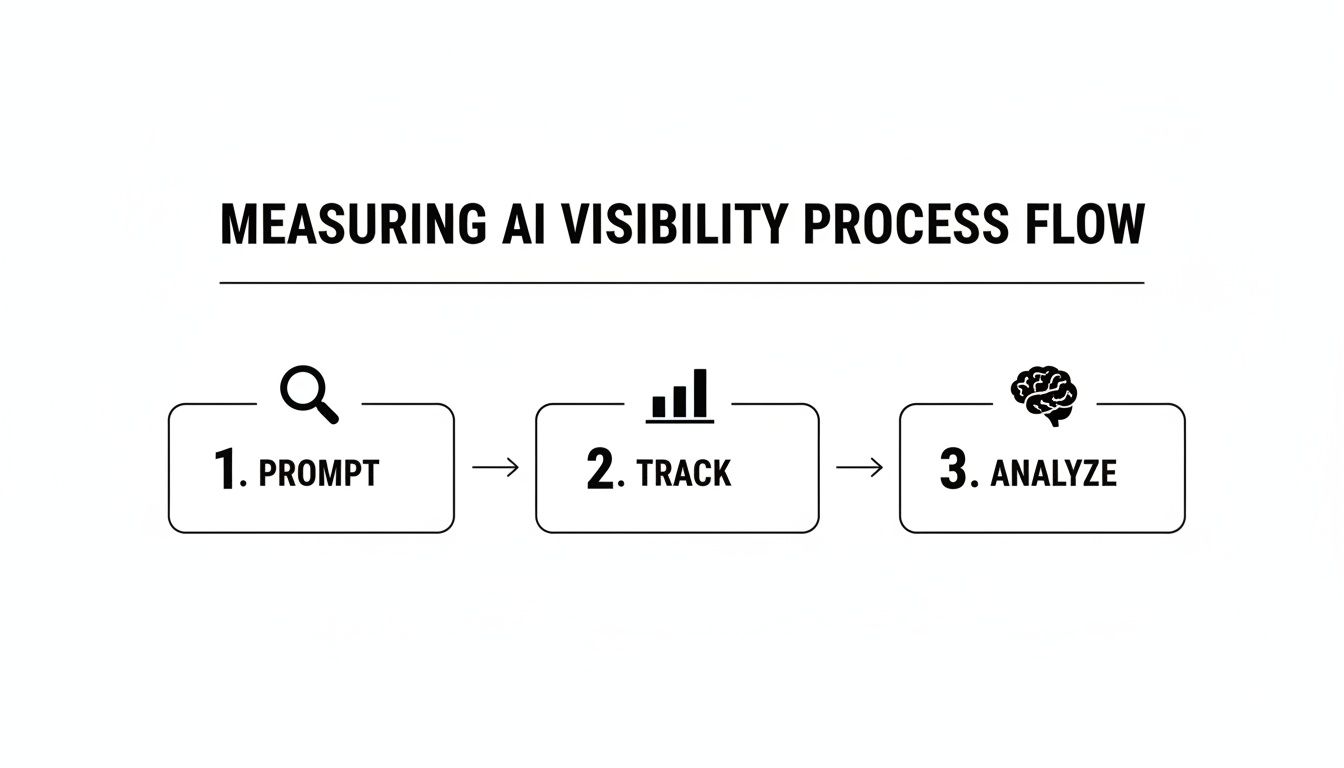 MEASURING AI VISIBILITY PROCESS FLOW

1. PROMPT

2. TRACK

3. ANALYZE